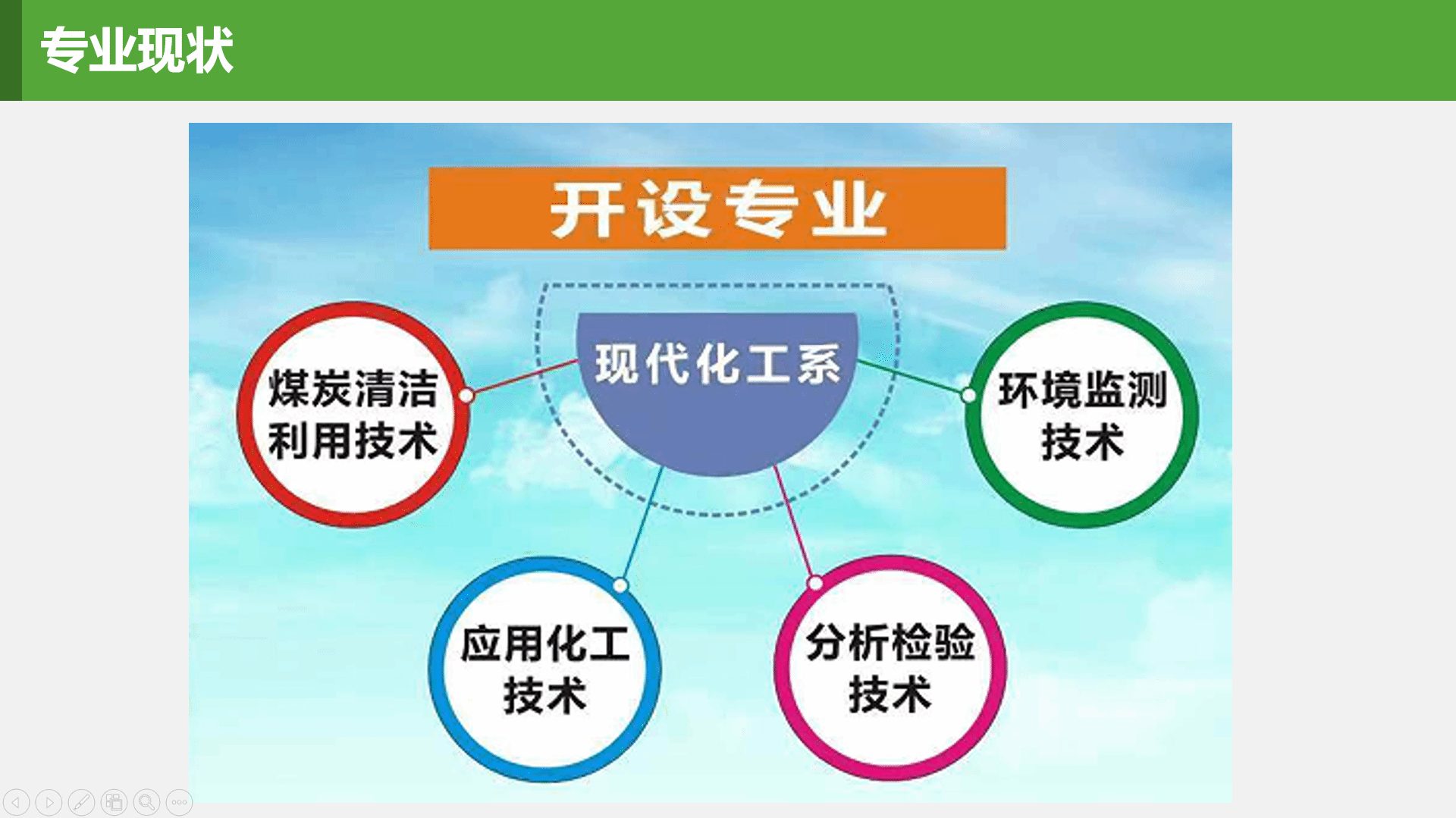 专业现状

开设专业

现代化工系

煤炭清洁利用技术

环境监测技术

应用化工技术

分析检验技术